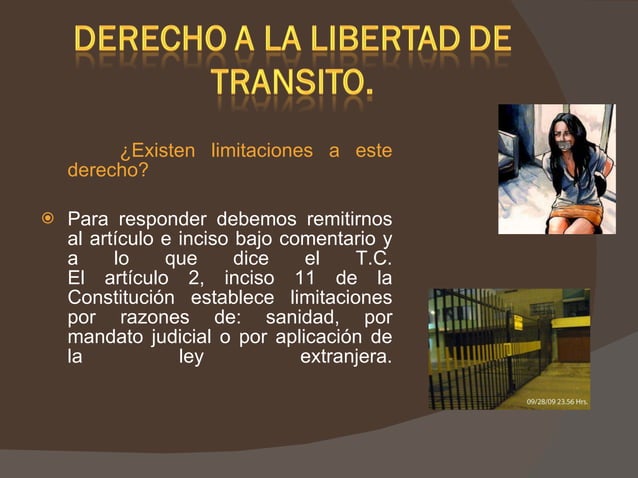 DERECHO A LA LIBERTAD DE TRANSITO.

¿Existen limitaciones a este derecho?

Para responder debemos remitirnos al artículo e inciso bajo comentario y a lo que dice el T.C. El artículo 2, inciso 11 de la Constitución establece limitaciones por razones de: sanidad, por mandato judicial o por aplicación de la ley extranjera.

09/28/09 23.56 Hrs.